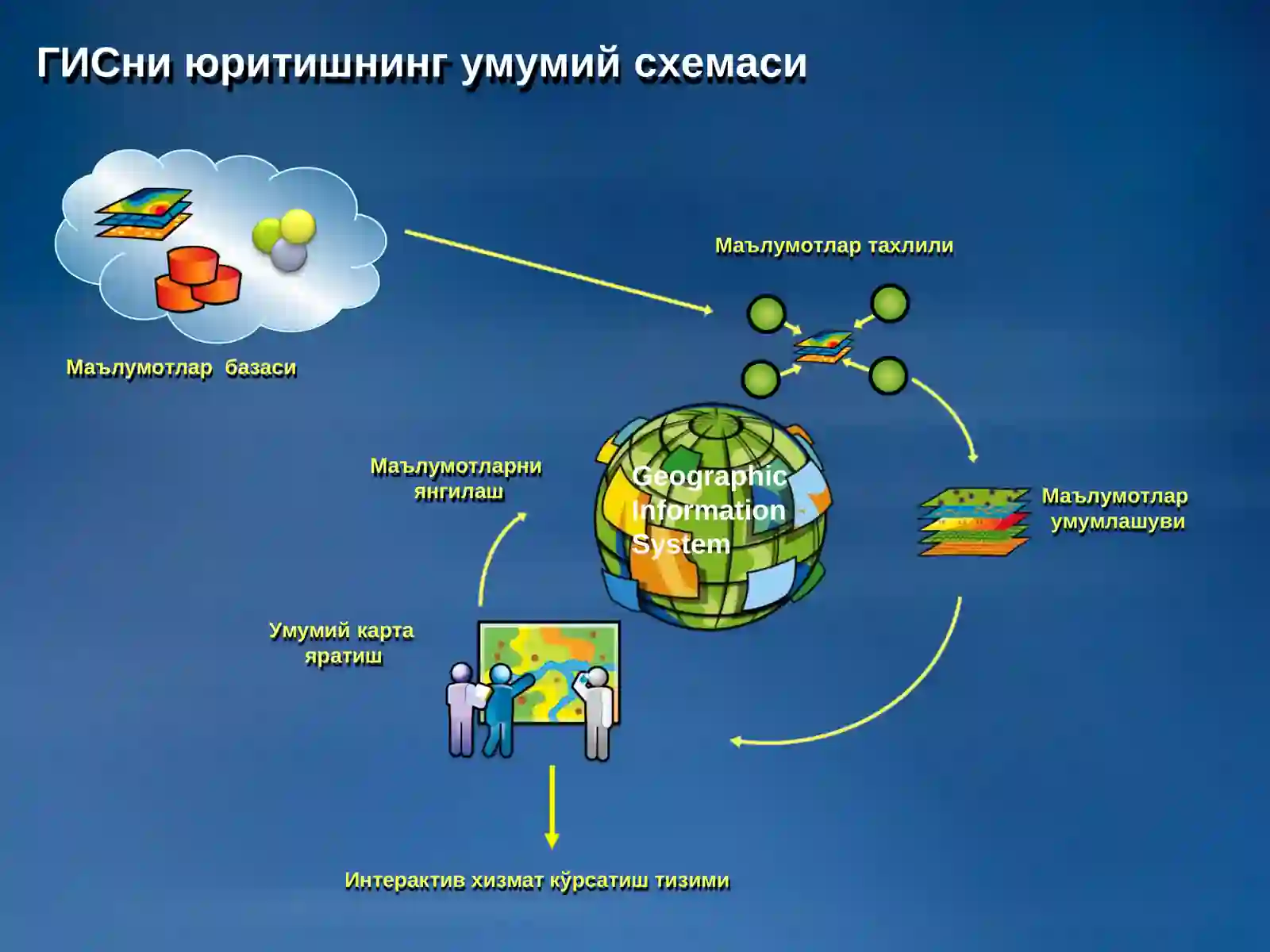 ГИСни юритишнинг умумий схемаси

Маълумотлар базаси

Маълумотлар тахлили

Маълумотларни янгилаш

Geographic Information System

Маълумотлар умумлашуви

Умумий карта яратиш

Интерактив хизмат кўрсатиш тизими